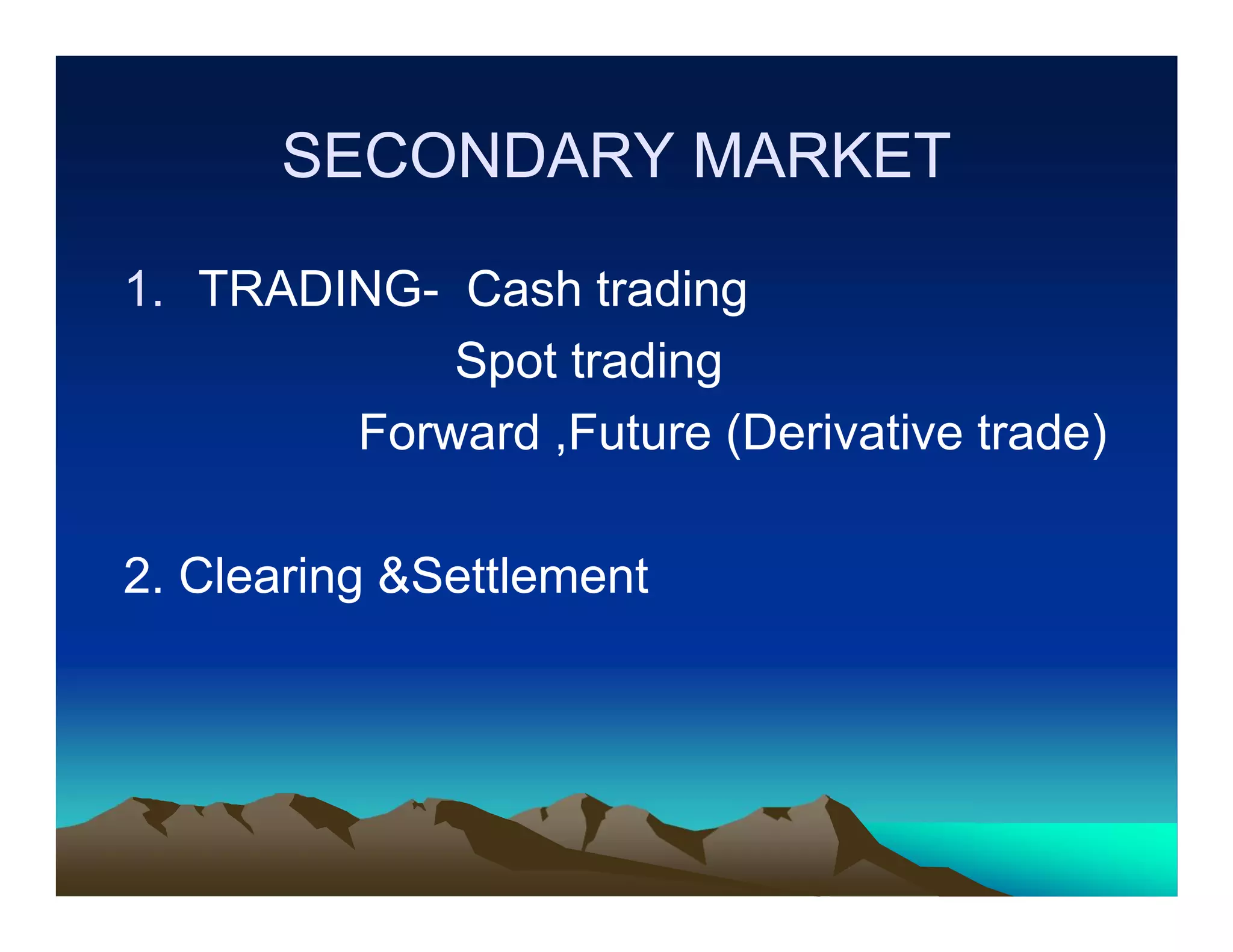 SECONDARY MARKET

1. TRADING- Cash trading
Spot trading
Forward ,Future (Derivative trade)

2. Clearing &Settlement